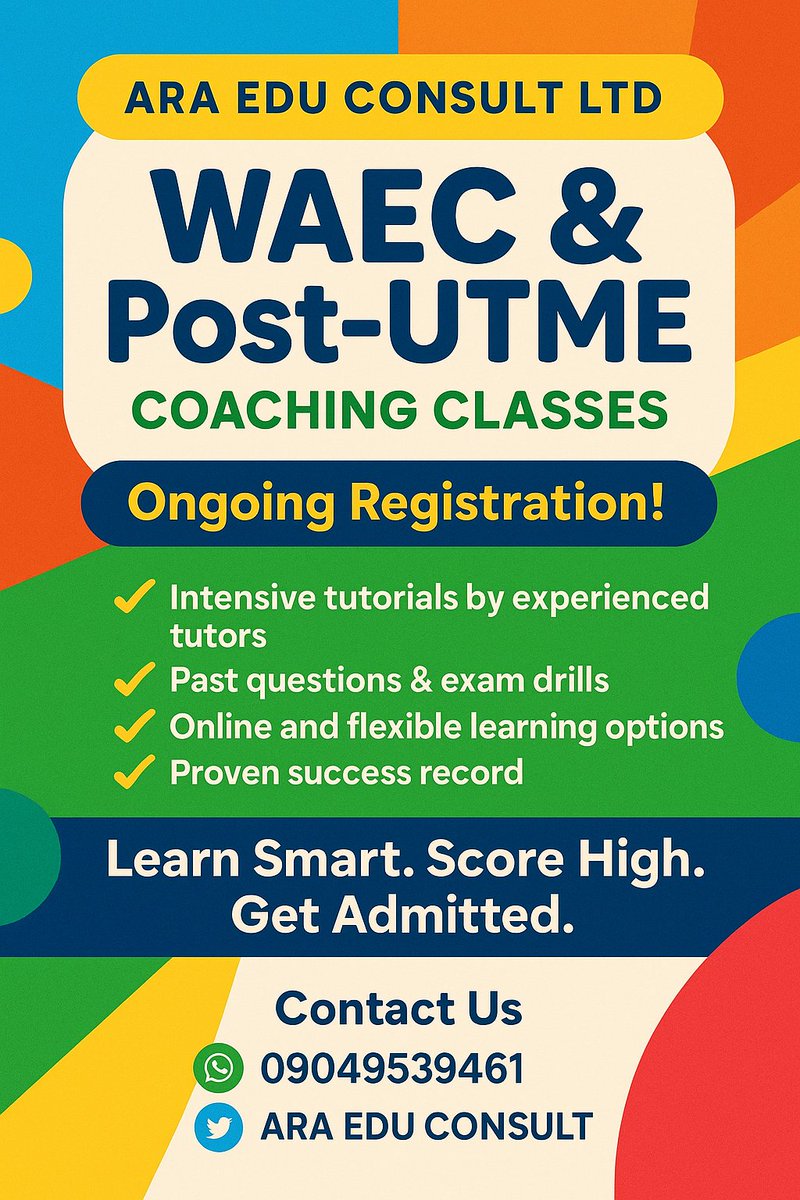 ARA EDU CONSULT LTD

WAEC & Post-UTME

COACHING CLASSES

Ongoing Registration!

✓ Intensive tutorials by experienced tutors
✓ Past questions & exam drills
✓ Online and flexible learning options
✓ Proven success record

Learn Smart. Score High. Get Admitted.

Contact Us

09049539461

ARA EDU CONSULT